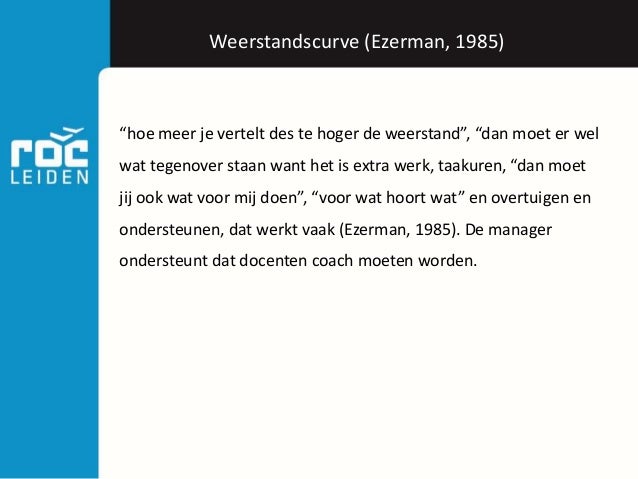 Weerstandscurve (Ezerman, 1985)

roc LEIDEN

“hoe meer je vertelt des te hoger de weerstand”, “dan moet er wel wat tegenover staan want het is extra werk, taakuren, “dan moet jij ook wat voor mij doen”, “voor wat hoort wat” en overtuigen en ondersteunen, dat werkt vaak (Ezerman, 1985). De manager ondersteunt dat docenten coach moeten worden.